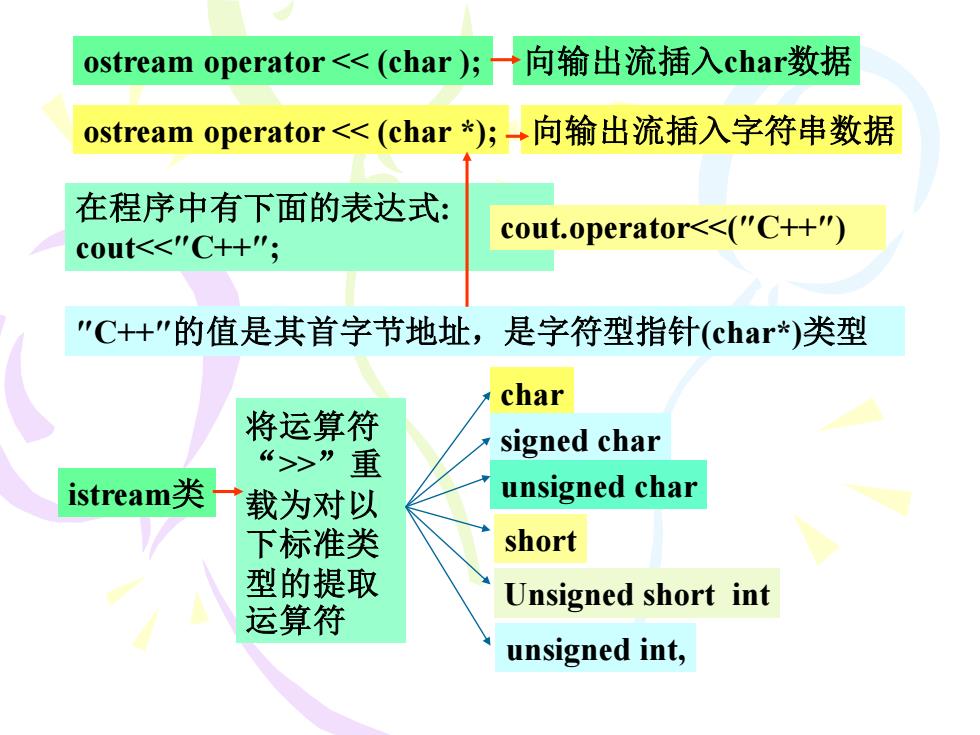 ostream operator << (char ); 向输出流插入char数据

ostream operator << (char *); 向输出流插入字符串数据

在程序中有下面的表达式:
cout<<″C++″;

cout.operator<<(″C++″)

″C++″的值是其首字节地址，是字符型指针(char*)类型

istream类

将运算符“>>”重载为对以下标准类型的提取运算符

char

signed char

unsigned char

short

Unsigned short int

unsigned int,